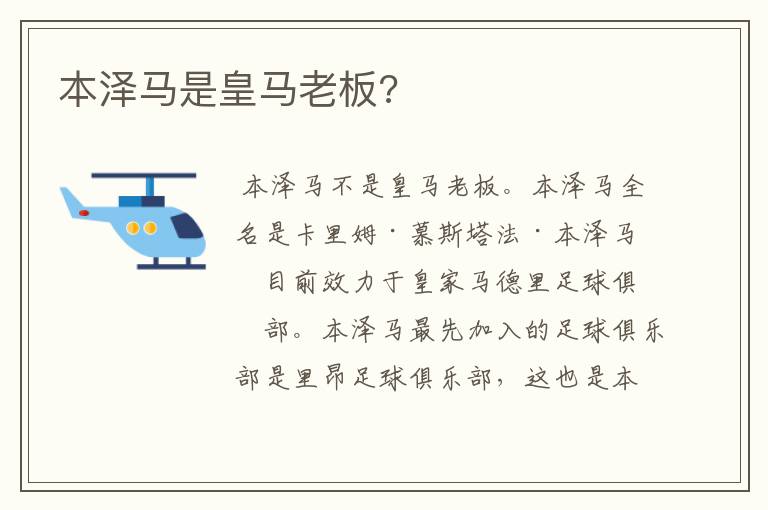 本泽马是皇马老板？

本泽马不是皇马老板。本泽马全名是卡里姆·慕斯塔法·本泽马目前效力于皇家马德里足球俱部。本泽马最先加入的足球俱乐部是里昂足球俱乐部，这也是本